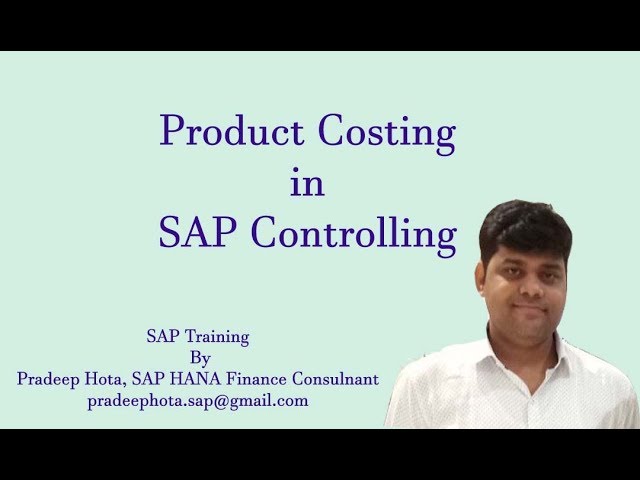 Product Costing
in
SAP Controlling

SAP Training
By
Pradeep Hota, SAP HANA Finance Consulnant
pradeephota.sap@gmail.com